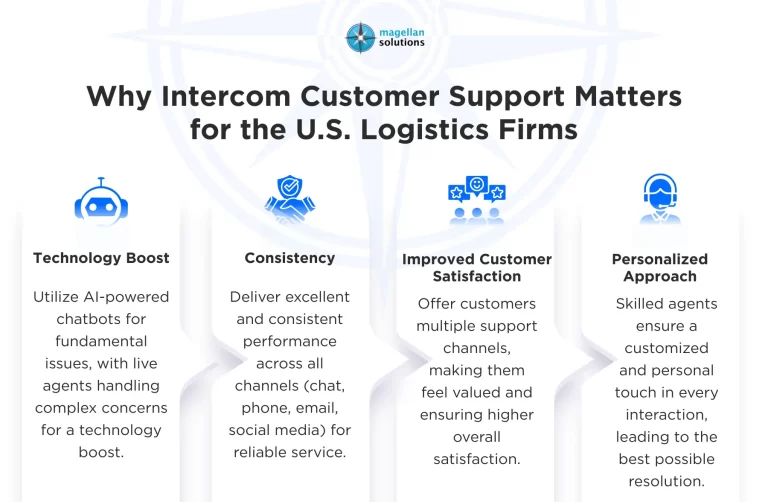 magellan solutions

Why Intercom Customer Support Matters for the U.S. Logistics Firms

Technology Boost

Utilize AI-powered chatbots for fundamental issues, with live agents handling complex concerns for a technology boost.

Consistency

Deliver excellent and consistent performance across all channels (chat, phone, email, social media) for reliable service.

Improved Customer Satisfaction

Offer customers multiple support channels, making them feel valued and ensuring higher overall satisfaction.

Personalized Approach

Skilled agents ensure a customized and personal touch in every interaction, leading to the best possible resolution.